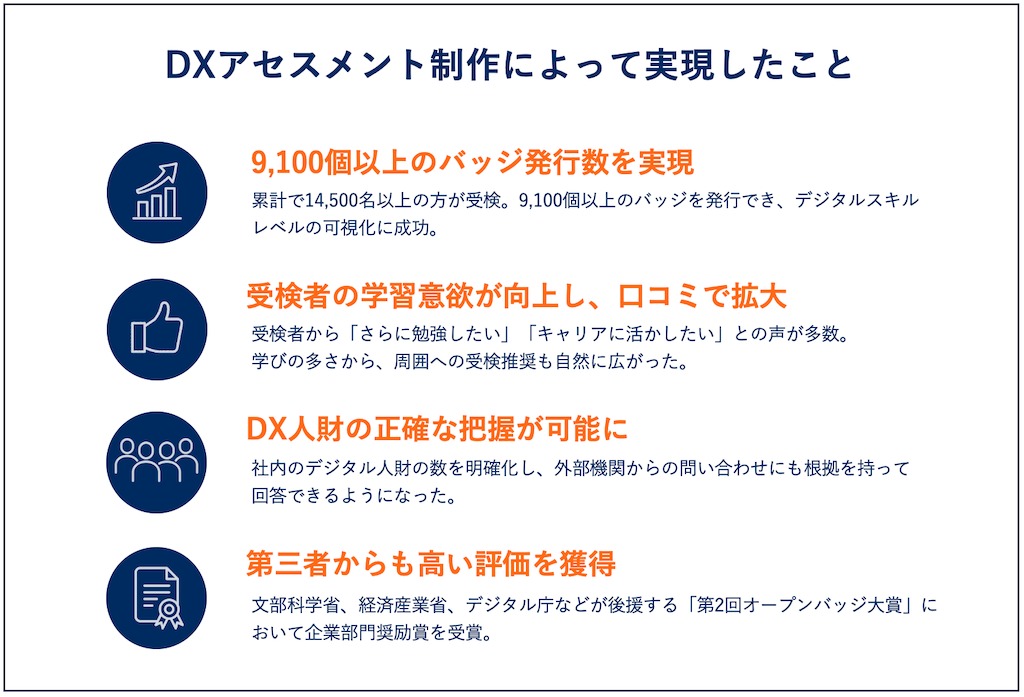 DXアセスメント制作によって実現したこと

9,100個以上のバッジ発行数を実現

累計で14,500名以上の方が受検。9,100個以上のバッジを発行でき、デジタルスキルレベルの可視化に成功。

受検者の学習意欲が向上し、口コミで拡大

受検者から「さらに勉強したい」「キャリアに活かしたい」との声が多数。
学びの多さから、周囲への受検推奨も自然に広がった。

DX人財の正確な把握が可能に

社内のデジタル人財の数を明確化し、外部機関からの問い合わせにも根拠を持って回答できるようになった。

第三者からも高い評価を獲得

文部科学省、経済産業省、デジタル庁などが後援する「第2回オープンバッジ大賞」において企業部門奨励賞を受賞。